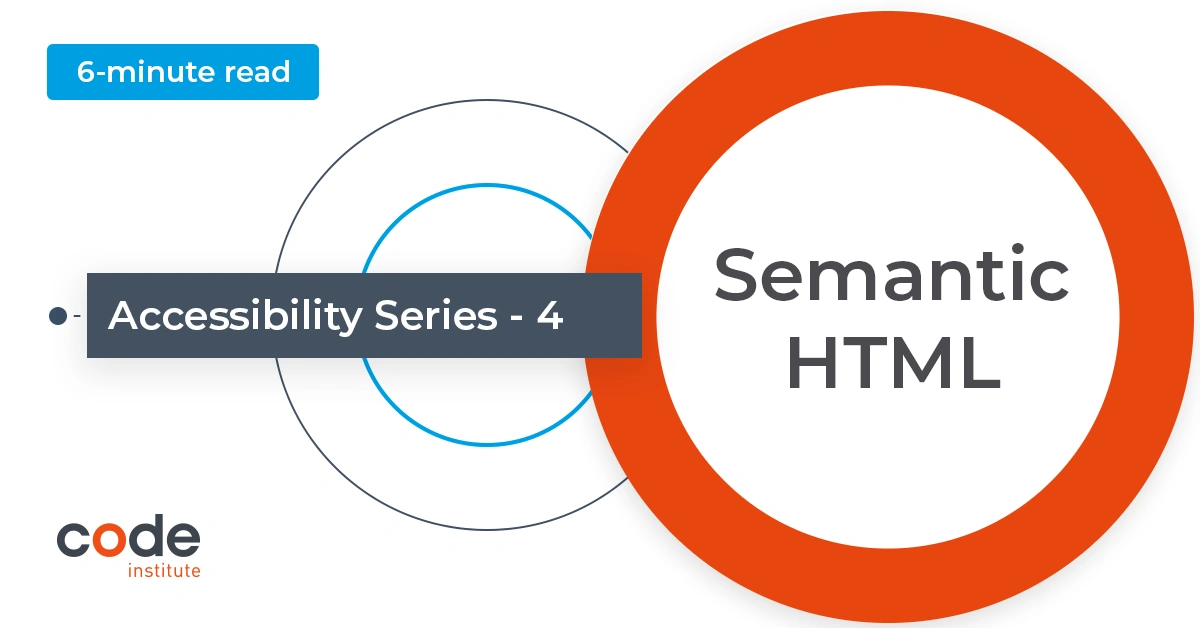 6-minute read

Accessibility Series - 4

Semantic HTML

code
institute